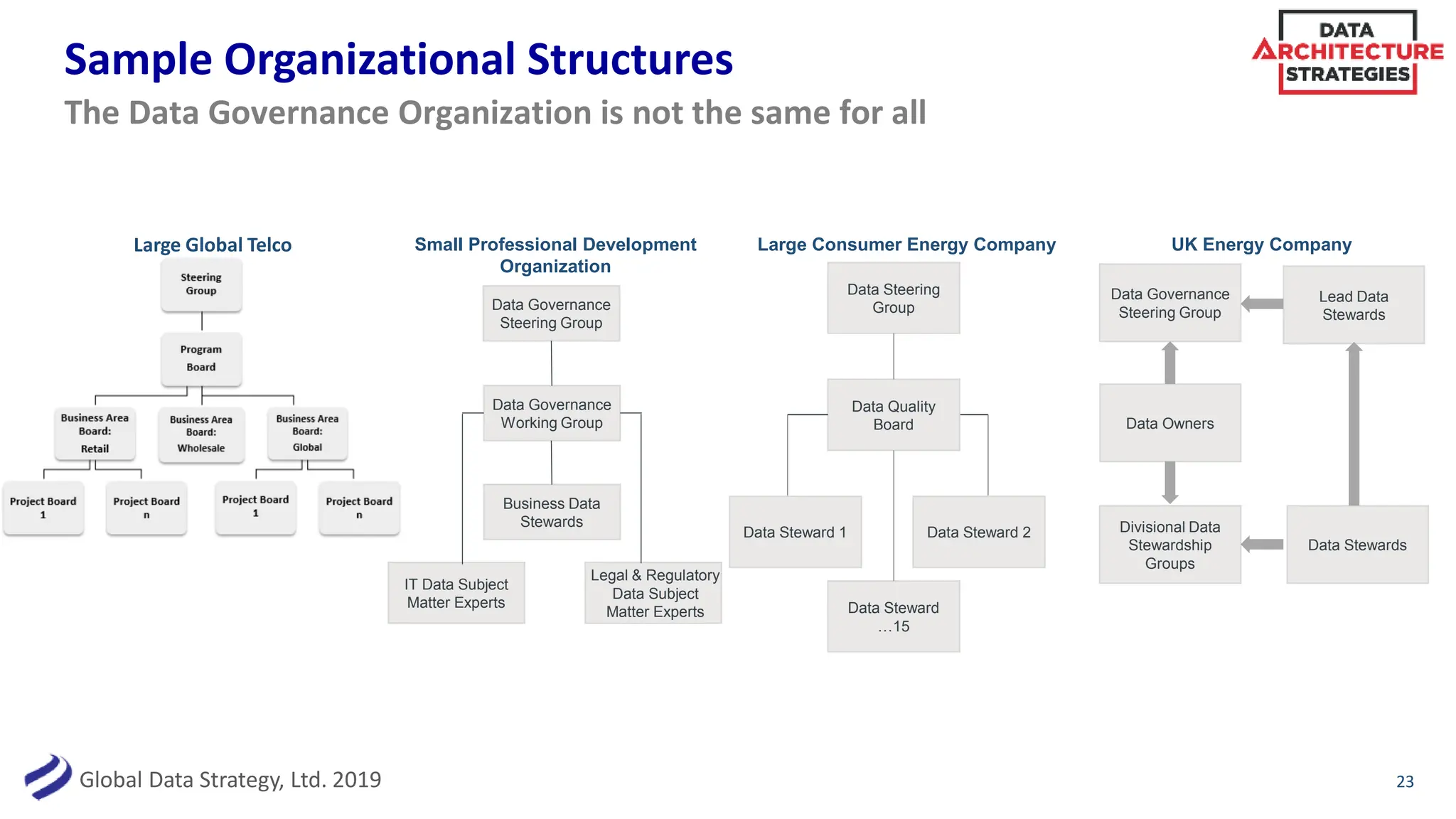 Sample Organizational Structures

The Data Governance Organization is not the same for all

DATA ARCHITECTURE STRATEGIES

Large Global Telco

Steering Group

Program Board

Business Area Board: Retail

Business Area Board: Wholesale

Business Area Board: Global

Project Board 1

Project Board n

Project Board 1

Project Board n

Small Professional Development Organization

Data Governance Steering Group

Data Governance Working Group

Business Data Stewards

IT Data Subject Matter Experts

Legal & Regulatory Data Subject Matter Experts

Large Consumer Energy Company

Data Steering Group

Data Quality Board

Data Steward 1

Data Steward 2

Data Steward …15

UK Energy Company

Data Governance Steering Group

Lead Data Stewards

Data Owners

Divisional Data Stewardship Groups

Data Stewards

Global Data Strategy, Ltd. 2019

23